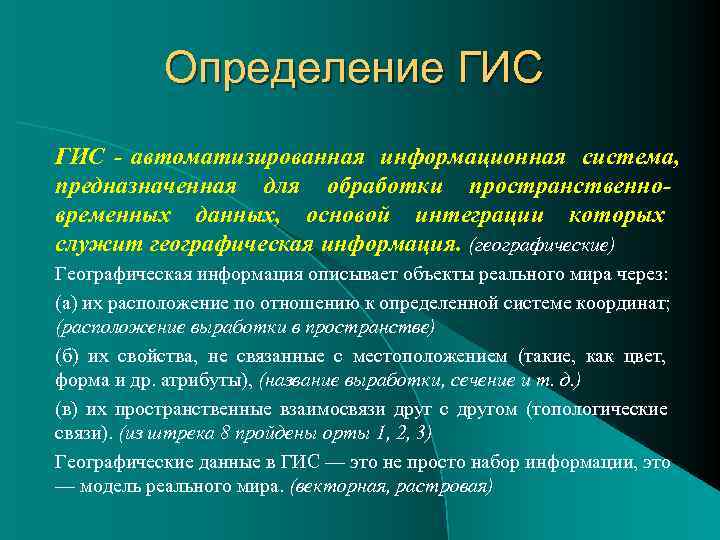 Определение ГИС

ГИС - автоматизированная информационная система, предназначенная для обработки пространственно-временных данных, основой интеграции которых служит географическая информация. (географические)

Географическая информация описывает объекты реального мира через:

(а) их расположение по отношению к определенной системе координат; (расположение выработки в пространстве)

(б) их свойства, не связанные с местоположением (такие, как цвет, форма и др. атрибуты), (название выработки, сечение и т. д.)

(в) их пространственные взаимосвязи друг с другом (топологические связи). (из штрека 8 пройдены орты 1, 2, 3)

Географические данные в ГИС — это не просто набор информации, это — модель реального мира. (векторная, растровая)